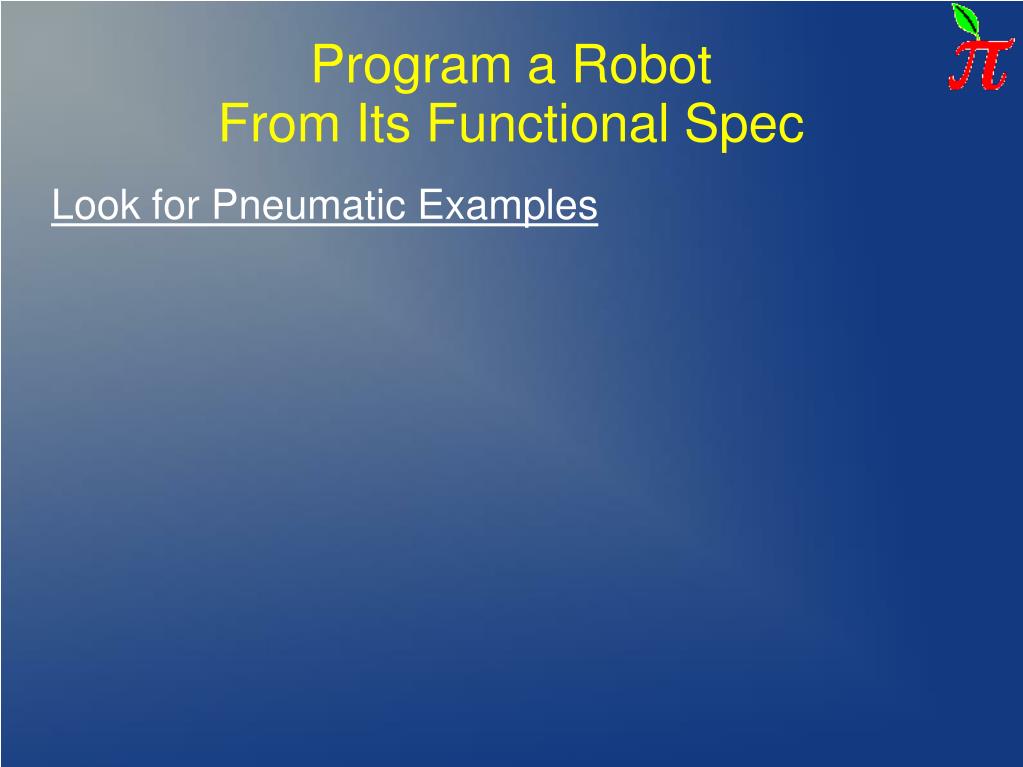 Program a Robot
From Its Functional Spec

Look for Pneumatic Examples